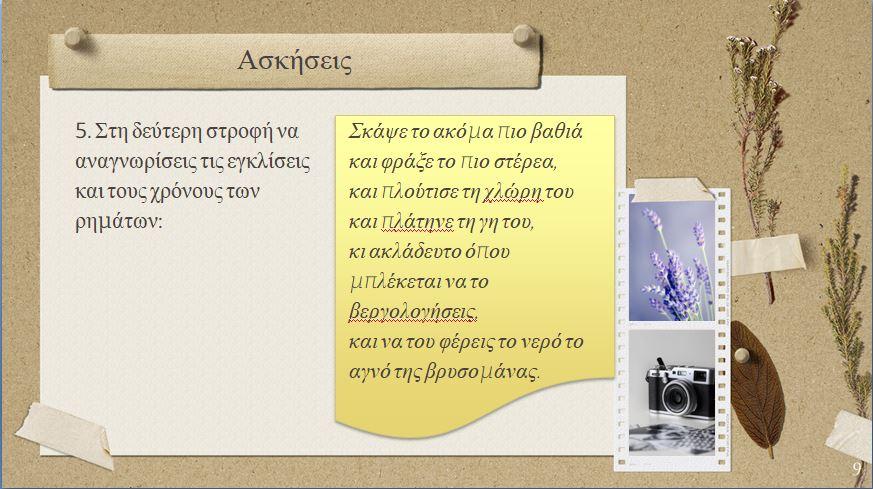 Ασκήσεις

5. Στη δεύτερη στροφή να αναγνωρίσεις τις εγκλίσεις και τους χρόνους των ρημάτων:

Σκάψε το ακόμα πιο βαθιά
και φράξε το πιο στέρεα,
και πλούτισε τη χλώρη του
και πλάτηνε τη γη του,
κι ακλάδευτο όπου
μπλέκεται να το
βεργολογήσεις,
και να του φέρεις το νερό το
αγνό της βρυσομάνας.

9